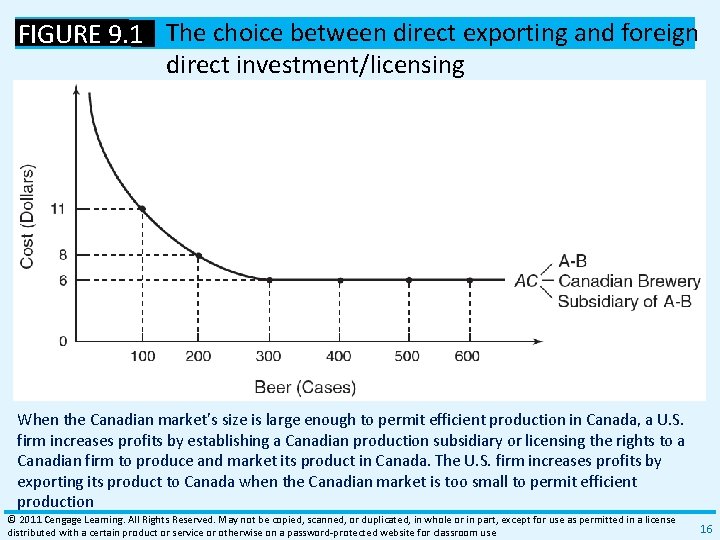 FIGURE 9.1 The choice between direct exporting and foreign direct investment/licensing

Cost (Dollars)

11

8

6

0

100 200 300 400 500 600

Beer (Cases)

AC
A-B
Canadian Brewery
Subsidiary of A-B

When the Canadian market's size is large enough to permit efficient production in Canada, a U.S. firm increases profits by establishing a Canadian production subsidiary or licensing the rights to a Canadian firm to produce and market its product in Canada. The U.S. firm increases profits by exporting its product to Canada when the Canadian market is too small to permit efficient production

© 2011 Cengage Learning. All Rights Reserved. May not be copied, scanned, or duplicated, in whole or in part, except for use as permitted in a license distributed with a certain product or service or otherwise on a password-protected website for classroom use

16